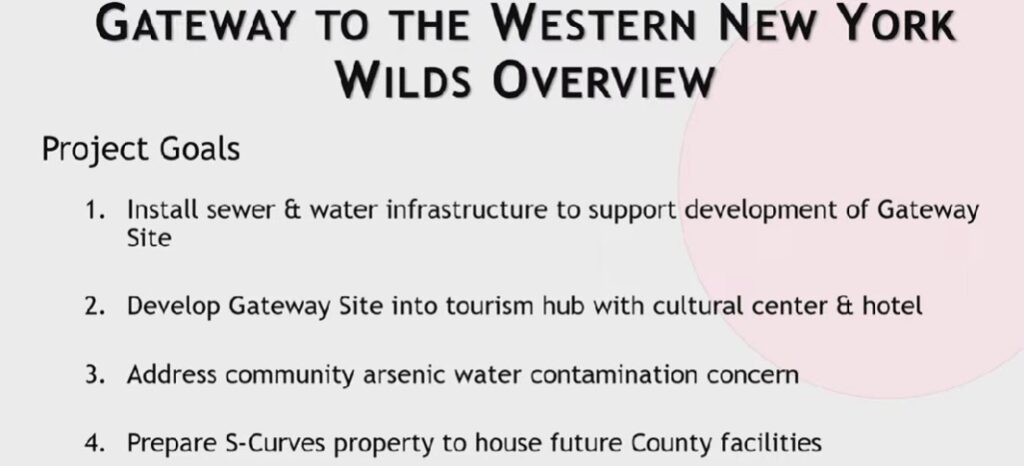 GATEWAY TO THE WESTERN NEW YORK WILDS OVERVIEW

Project Goals

1. Install sewer & water infrastructure to support development of Gateway Site

2. Develop Gateway Site into tourism hub with cultural center & hotel

3. Address community arsenic water contamination concern

4. Prepare S-Curves property to house future County facilities